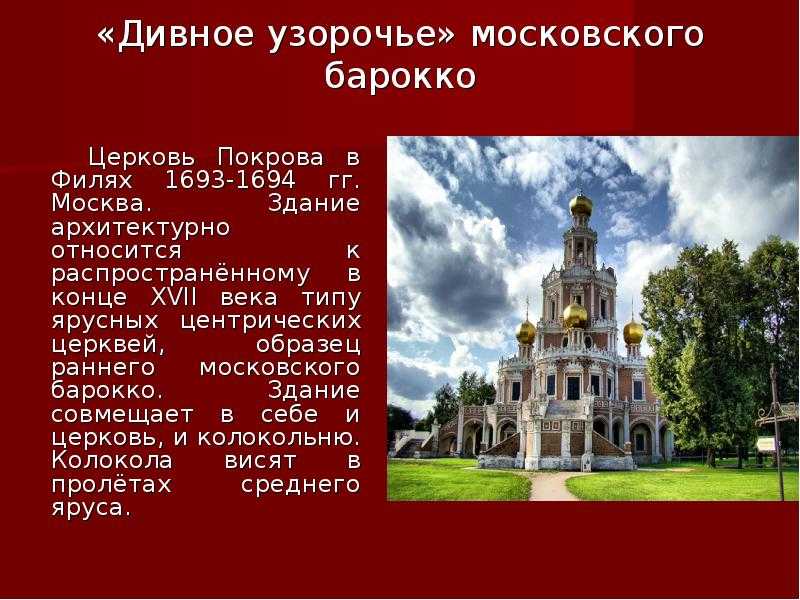 «Дивное узорочье» московского барокко

Церковь Покрова в Филях 1693-1694 гг. Москва. Здание архитектурно относится к распространённому в конце XVII века типу ярусных центрических церквей, образец раннего московского барокко. Здание совмещает в себе и церковь, и колокольню. Колокола висят в пролётах среднего яруса.